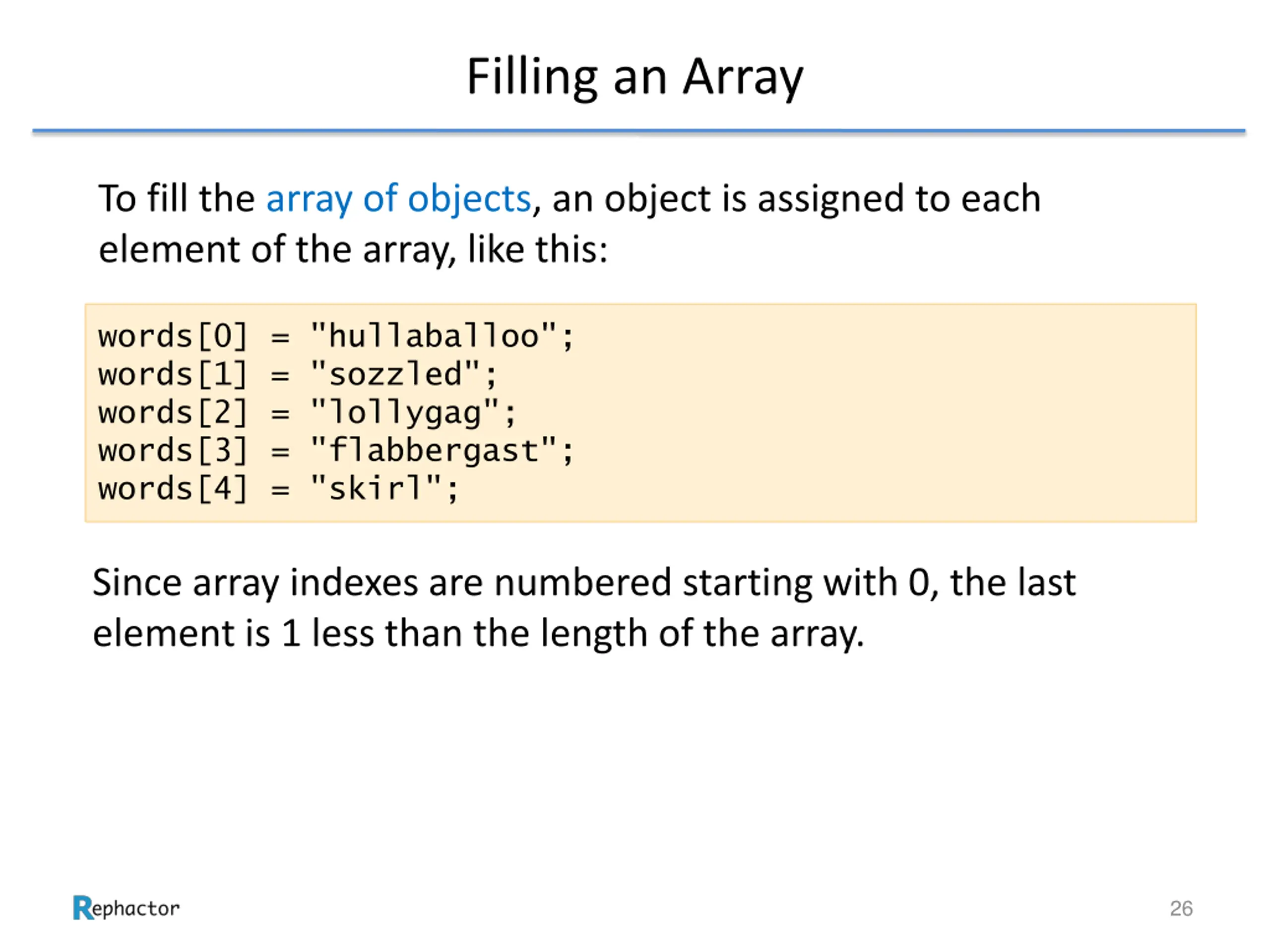 Filling an Array

To fill the array of objects, an object is assigned to each element of the array, like this:

words[0] = "hullaballoo";
words[1] = "sozzled";
words[2] = "lollygag";
words[3] = "flabbergast";
words[4] = "skirl";

Since array indexes are numbered starting with 0, the last element is 1 less than the length of the array.

Rephactor

26